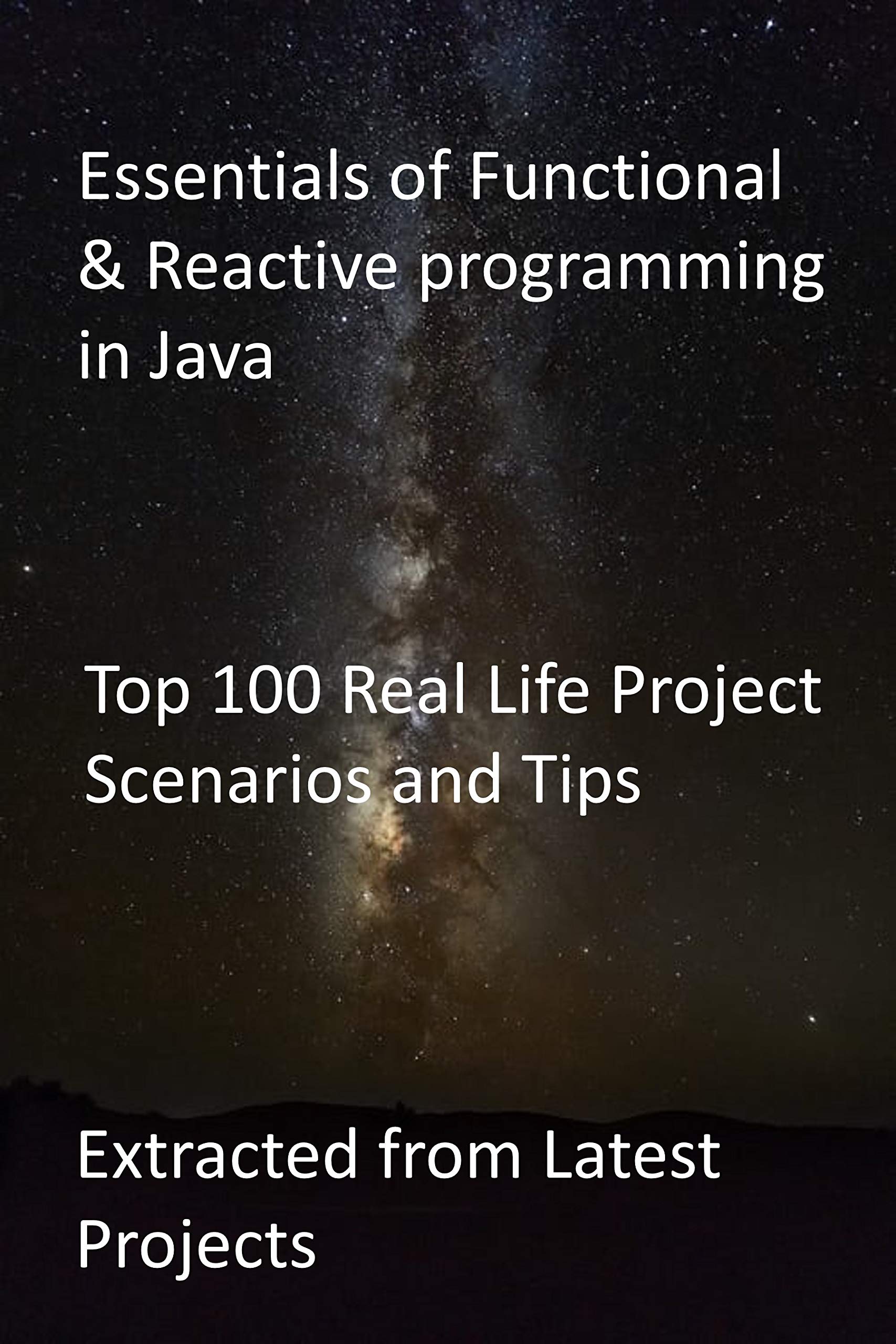 Essentials of Functional & Reactive programming in Java

Top 100 Real Life Project Scenarios and Tips

Extracted from Latest Projects